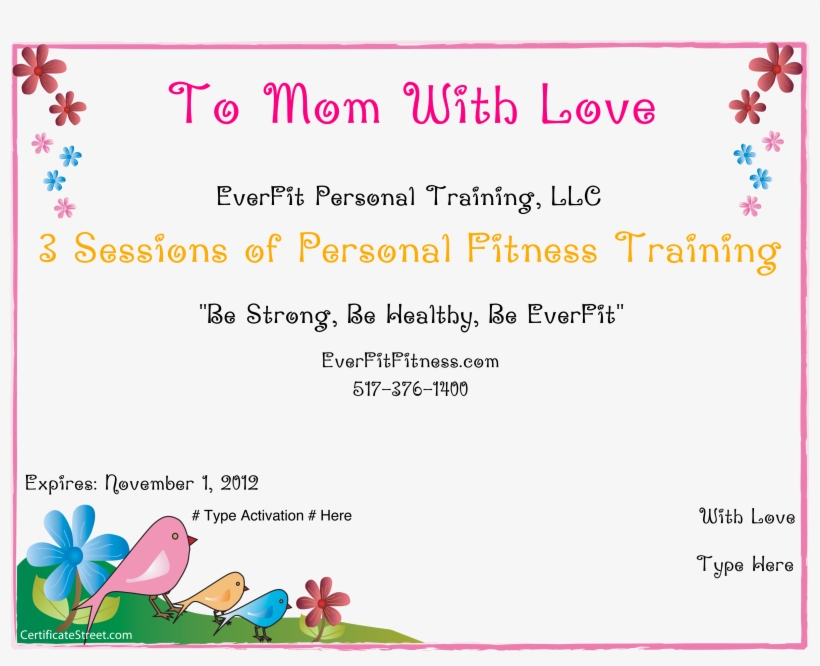 To Mom With Love

EverFit Personal Training, LLC

3 Sessions of Personal Fitness Training

"Be Strong, Be Healthy, Be EverFit"

EverFitFitness.com
517-376-1400

Expires: November 1, 2012

# Type Activation # Here

With Love

Type Here

CertificateStreet.com